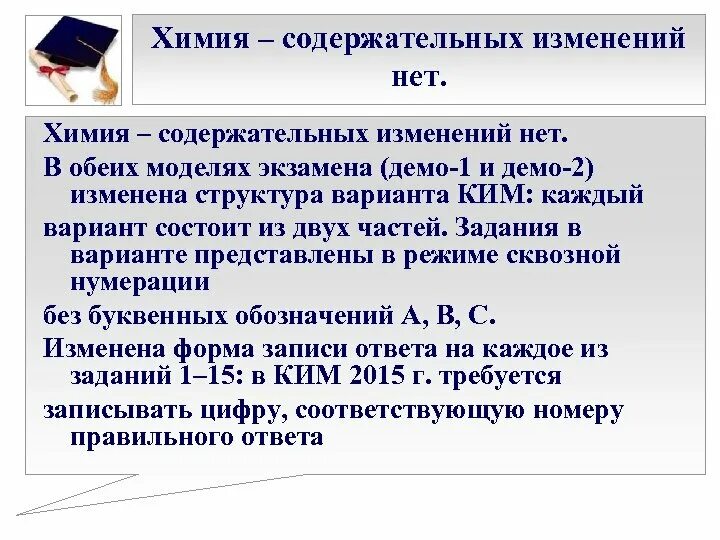 Химия – содержательных изменений нет.

Химия – содержательных изменений нет.

В обеих моделях экзамена (демо-1 и демо-2) изменена структура варианта КИМ: каждый

вариант состоит из двух частей. Задания в варианте представлены в режиме сквозной нумерации

без буквенных обозначений А, В, С.

Изменена форма записи ответа на каждое из заданий 1–15: в КИМ 2015 г. требуется

записывать цифру, соответствующую номеру правильного ответа